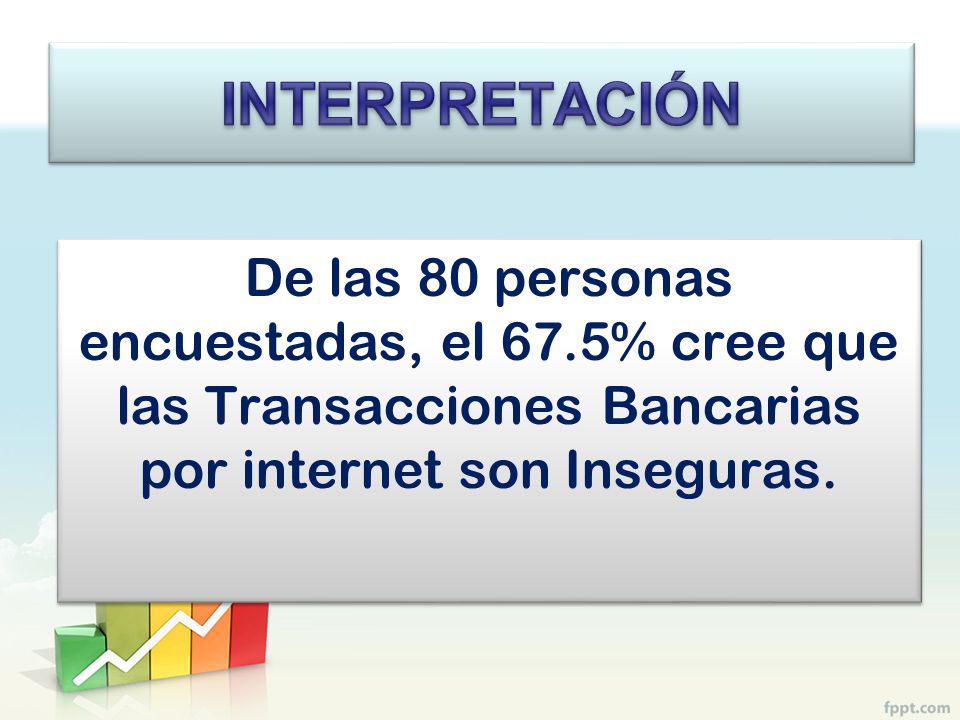 INTERPRETACIÓN

De las 80 personas encuestadas, el 67.5% cree que las Transacciones Bancarias por internet son Inseguras.

fppt.com